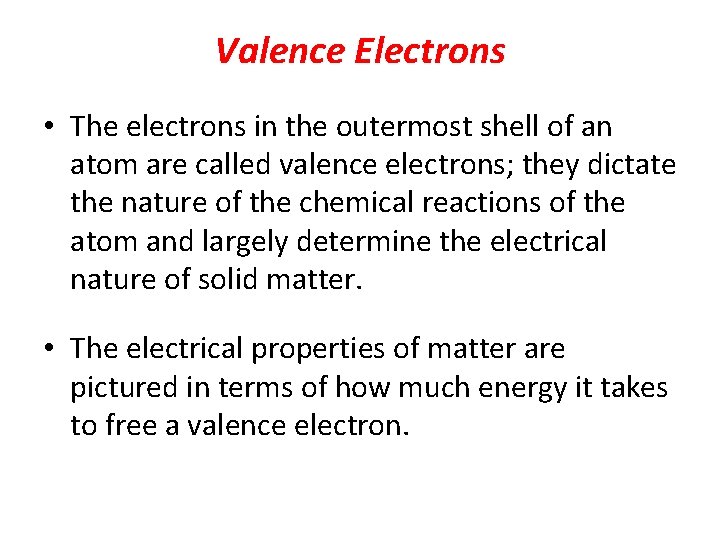 Valence Electrons

• The electrons in the outermost shell of an atom are called valence electrons; they dictate the nature of the chemical reactions of the atom and largely determine the electrical nature of solid matter.

• The electrical properties of matter are pictured in terms of how much energy it takes to free a valence electron.